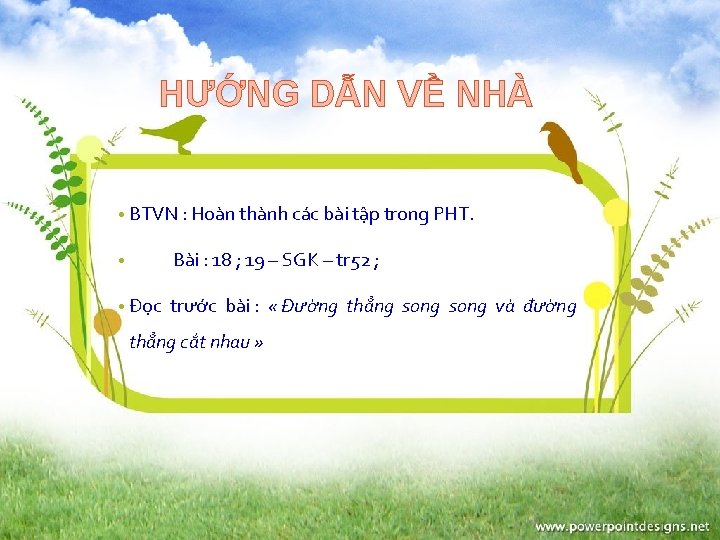 HƯỚNG DẪN VỀ NHÀ

• BTVN : Hoàn thành các bài tập trong PHT.

• Bài : 18 ; 19 – SGK – tr52 ;

• Đọc trước bài : « Đường thẳng song song và đường thẳng cắt nhau »

www.powerpointdesigns.net